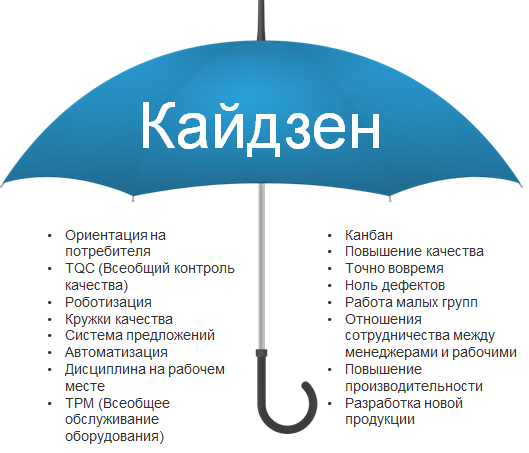 Кайдзен

• Ориентация на потребителя
• TQC (Всеобщий контроль качества)
• Роботизация
• Кружки качества
• Система предложений
• Автоматизация
• Дисциплина на рабочем месте
• TPM (Всеобщее обслуживание оборудования)

• Канбан
• Повышение качества
• Точно вовремя
• Ноль дефектов
• Работа малых групп
• Отношения сотрудничества между менеджерами и рабочими
• Повышение производительности
• Разработка новой продукции